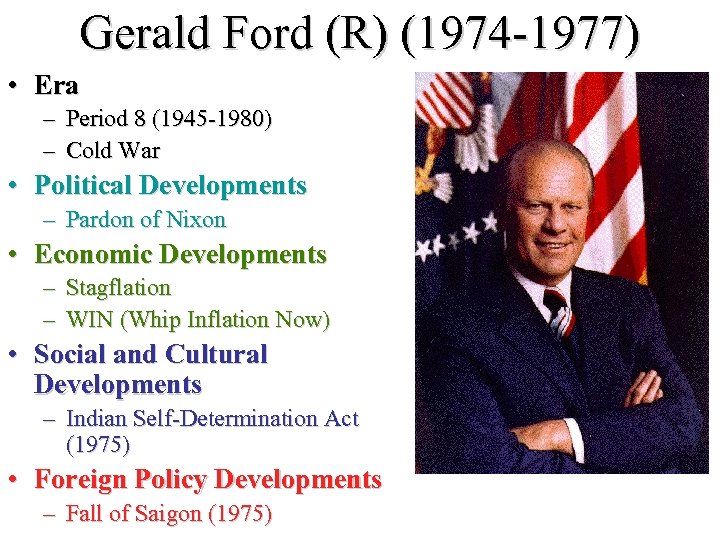 Gerald Ford (R) (1974-1977)

• Era
– Period 8 (1945-1980)
– Cold War
• Political Developments
– Pardon of Nixon
• Economic Developments
– Stagflation
– WIN (Whip Inflation Now)
• Social and Cultural Developments
– Indian Self-Determination Act (1975)
• Foreign Policy Developments
– Fall of Saigon (1975)